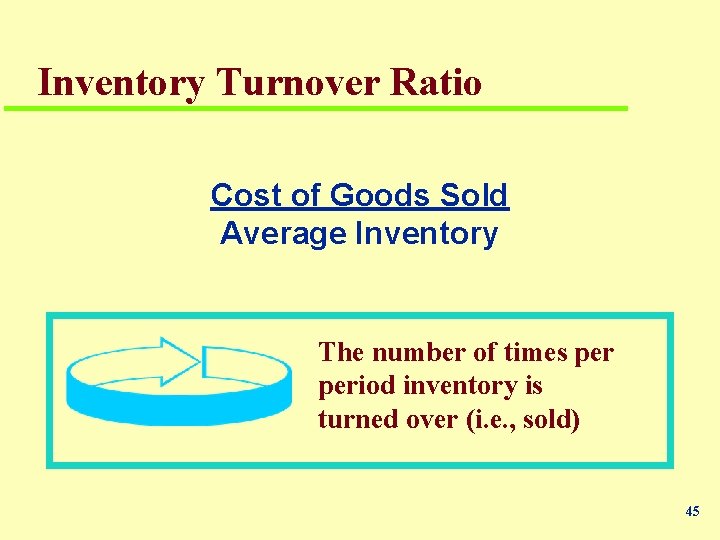 Inventory Turnover Ratio

Cost of Goods Sold
Average Inventory

The number of times per period inventory is turned over (i.e., sold)

45